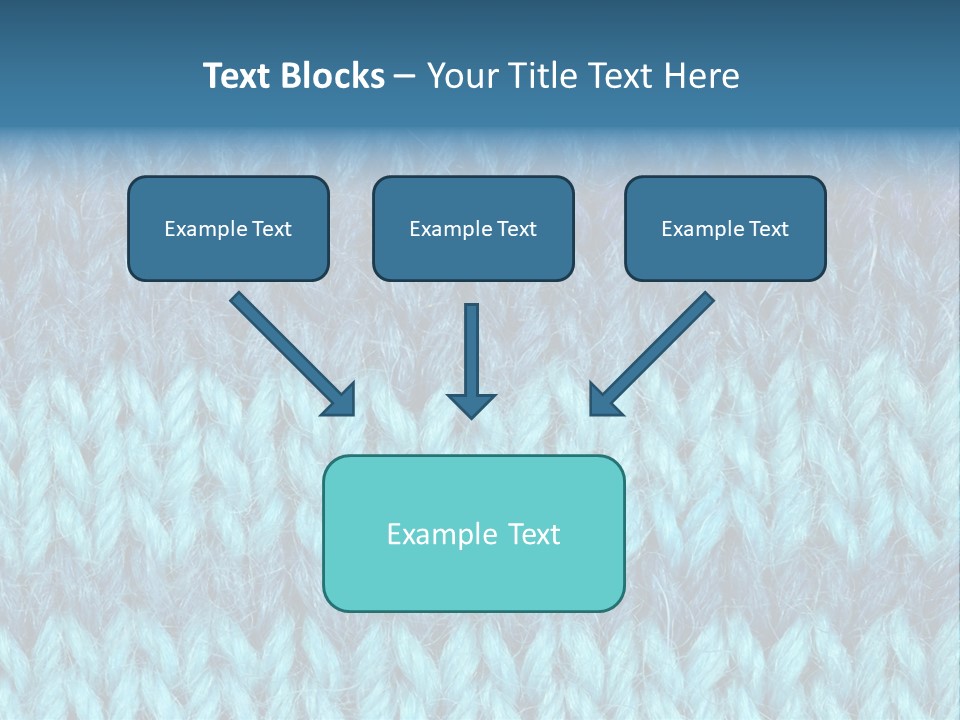 Text Blocks – Your Title Text Here

Example Text

Example Text

Example Text

Example Text